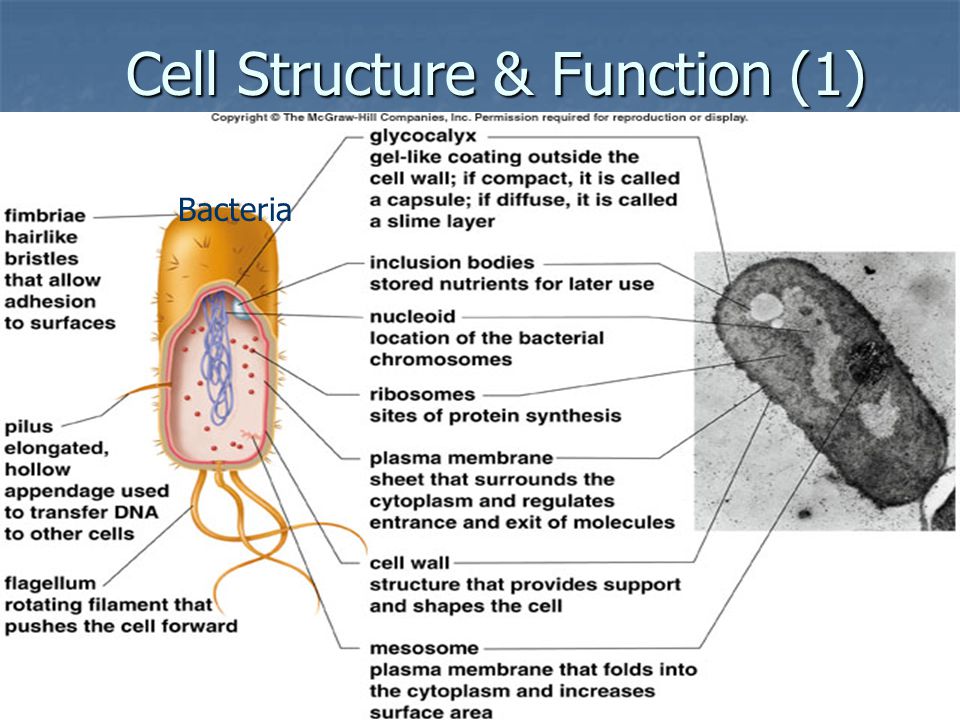 Cell Structure & Function (1)

Copyright © The McGraw-Hill Companies, Inc. Permission required for reproduction or display.

Bacteria

fimbriae
hairlike bristles that allow adhesion to surfaces

pilus
elongated, hollow appendage used to transfer DNA to other cells

flagellum
rotating filament that pushes the cell forward

glycocalyx
gel-like coating outside the cell wall; if compact, it is called a capsule; if diffuse, it is called a slime layer

inclusion bodies
stored nutrients for later use

nucleoid
location of the bacterial chromosomes

ribosomes
sites of protein synthesis

plasma membrane
sheet that surrounds the cytoplasm and regulates entrance and exit of molecules

cell wall
structure that provides support and shapes the cell

mesosome
plasma membrane that folds into the cytoplasm and increases surface area